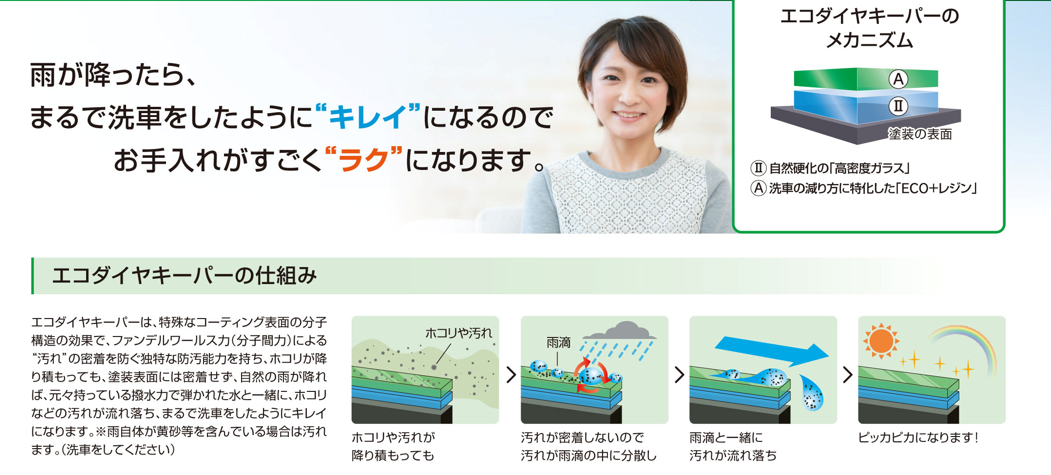 雨が降ったら、
まるで洗車をしたように“キレイ”になるので
お手入れがすごく“ラク”になります。

エコダイヤキーパーの
メカニズム

Ⓐ
Ⅱ
塗装の表面

Ⅱ 自然硬化の「高密度ガラス」
Ⓐ 洗車の減り方に特化した「ECO+レジン」

エコダイヤキーパーの仕組み

エコダイヤキーパーは、特殊なコーティング表面の分子構造の効果で、ファンデルワールス力（分子間力）による“汚れ”の密着を防ぐ独特な防汚能力を持ち、ホコリが降り積もっても、塗装表面には密着せず、自然の雨が降れば、元々持っている撥水力で弾かれた水と一緒に、ホコリなどの汚れが流れ落ち、まるで洗車をしたようにキレイになります。※雨自体が黄砂等を含んでいる場合は汚れます。（洗車をしてください）

ホコリや汚れ

ホコリや汚れが
降り積もっても

雨滴

汚れが密着しないので
汚れが雨滴の中に分散し

雨滴と一緒に
汚れが流れ落ち

ピッカピカになります！